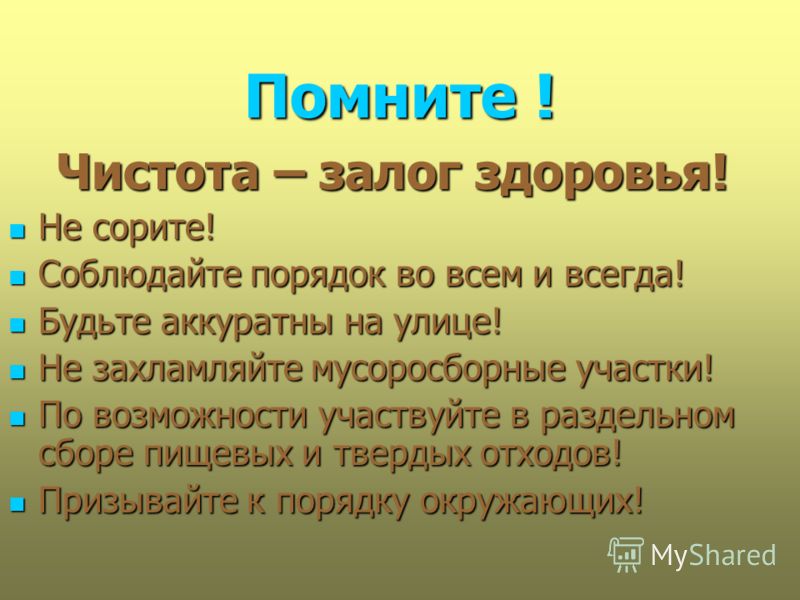 Помните !

Чистота – залог здоровья!

- Не сорите!
- Соблюдайте порядок во всем и всегда!
- Будьте аккуратны на улице!
- Не захламляйте мусоросборные участки!
- По возможности участвуйте в раздельном сборе пищевых и твердых отходов!
- Призывайте к порядку окружающих!

MyShared